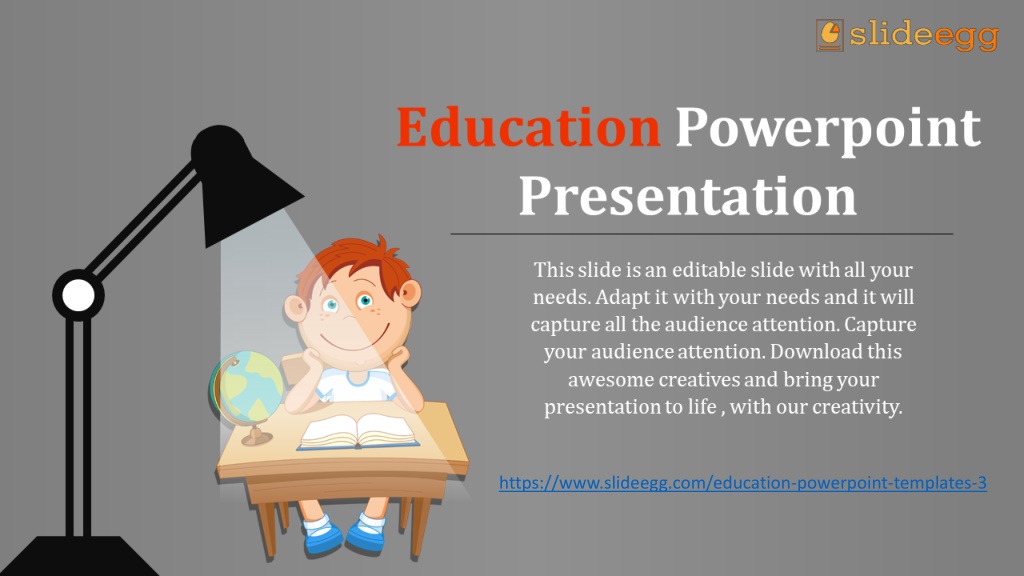 slideegg

Education Powerpoint Presentation

This slide is an editable slide with all your needs. Adapt it with your needs and it will capture all the audience attention. Capture your audience attention. Download this awesome creatives and bring your presentation to life , with our creativity.

https://www.slideegg.com/education-powerpoint-templates-3